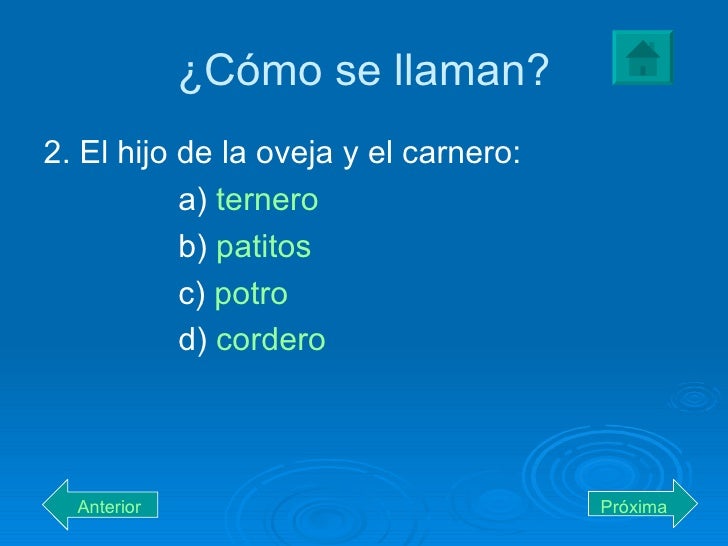 ¿Cómo se llaman?

2. El hijo de la oveja y el carnero:

a) ternero

b) patitos

c) potro

d) cordero

Anterior

Próxima